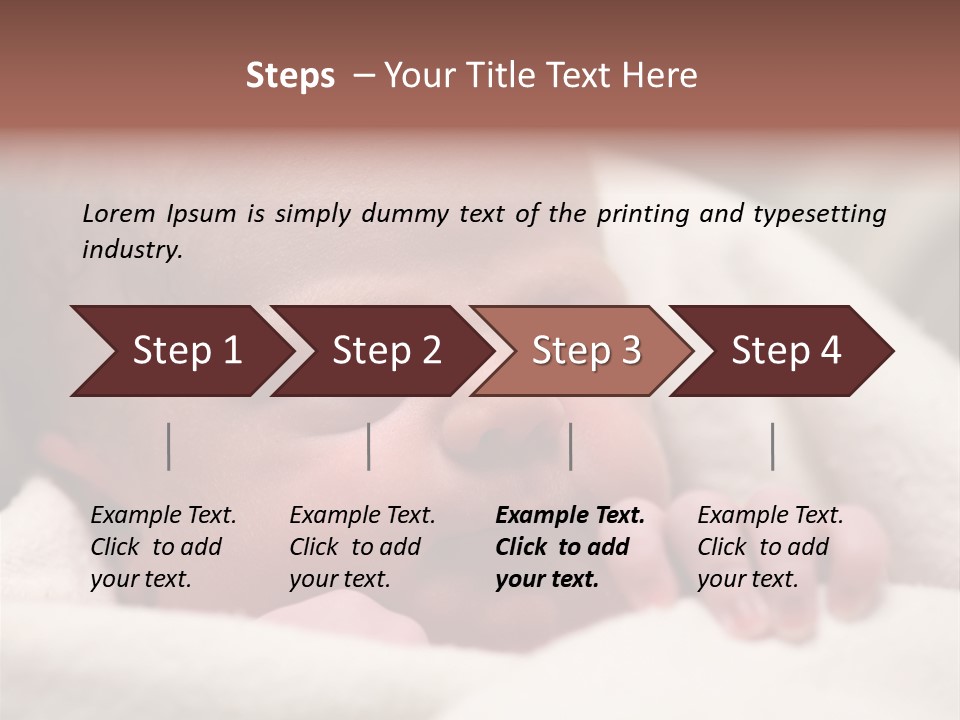 Steps – Your Title Text Here

Lorem Ipsum is simply dummy text of the printing and typesetting industry.

Step 1

Step 2

Step 3

Step 4

Example Text. Click to add your text.

Example Text. Click to add your text.

Example Text. Click to add your text.

Example Text. Click to add your text.